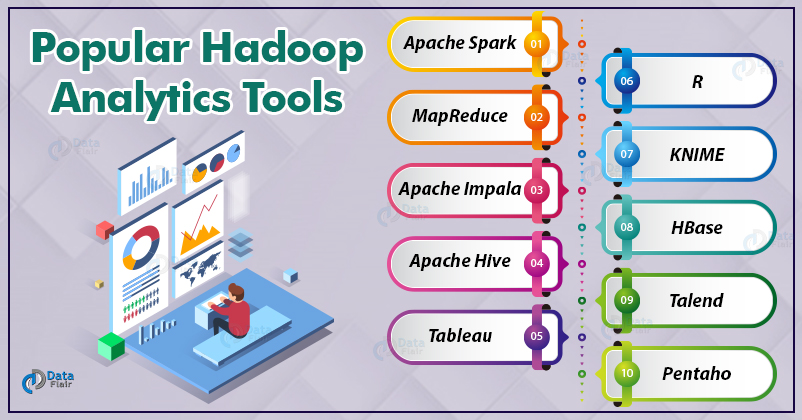 Popular Hadoop Analytics Tools

Apache Spark 01
MapReduce 02
Apache Impala 03
Apache Hive 04
Tableau 05

06 R
07 KNIME
08 HBase
09 Talend
10 Pentaho

Data Flair